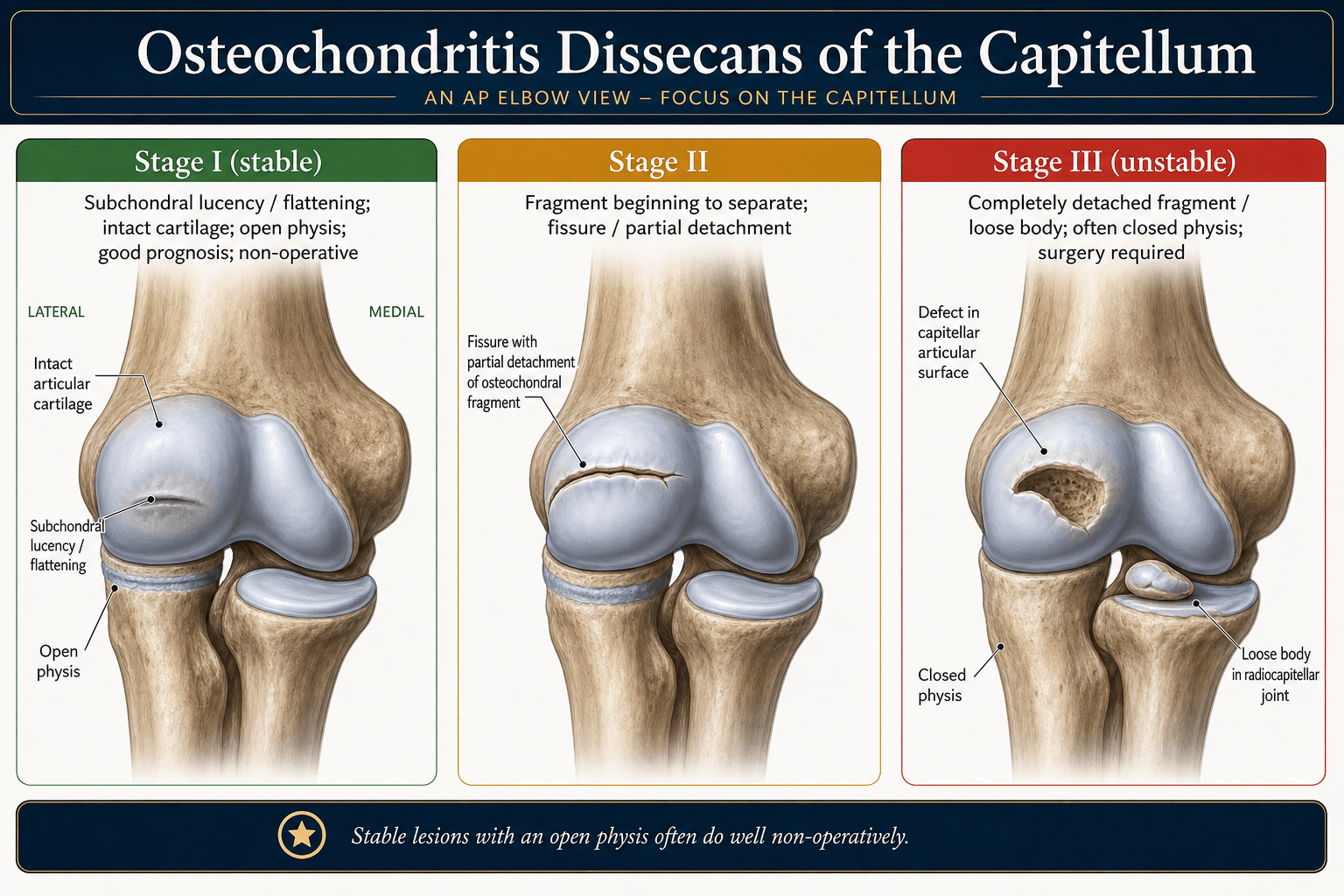 Osteochondritis Dissecans of the Capitellum

AN AP ELBOW VIEW – FOCUS ON THE CAPITELLUM

Stage I (stable)

Subchondral lucency / flattening; intact cartilage; open physis; good prognosis; non-operative

LATERAL

MEDIAL

Intact articular cartilage

Subchondral lucency / flattening

Open physis

Stage II

Fragment beginning to separate; fissure / partial detachment

Fissure with partial detachment of osteochondral fragment

Stage III (unstable)

Completely detached fragment / loose body; often closed physis; surgery required

Defect in capitellar articular surface

Closed physis

Loose body in radiocapitellar joint

Stable lesions with an open physis often do well non-operatively.